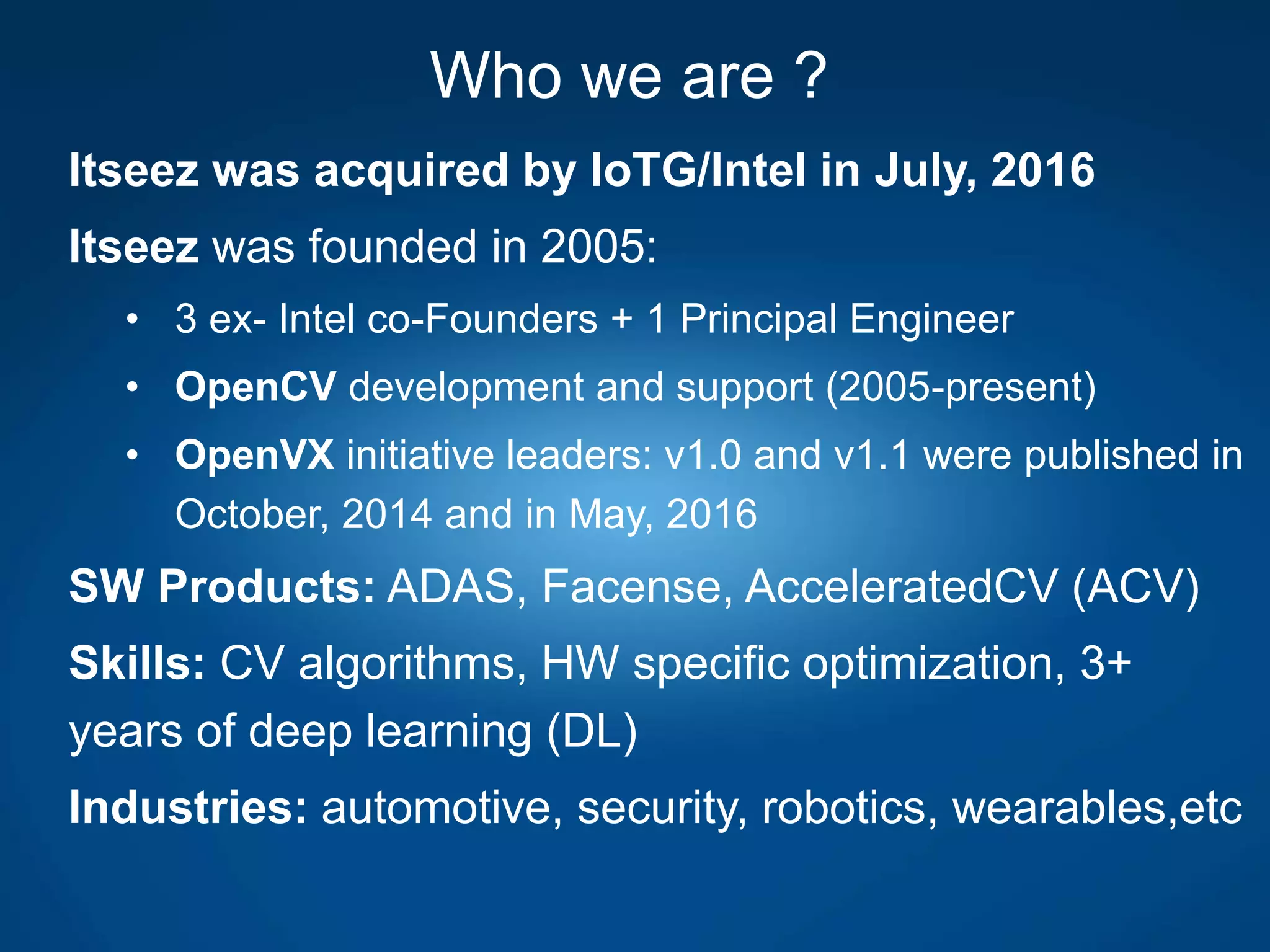 Who we are ?

Itseez was acquired by IoTG/Intel in July, 2016

Itseez was founded in 2005:

• 3 ex- Intel co-Founders + 1 Principal Engineer
• OpenCV development and support (2005-present)
• OpenVX initiative leaders: v1.0 and v1.1 were published in October, 2014 and in May, 2016

SW Products: ADAS, Facense, AcceleratedCV (ACV)

Skills: CV algorithms, HW specific optimization, 3+ years of deep learning (DL)

Industries: automotive, security, robotics, wearables,etc